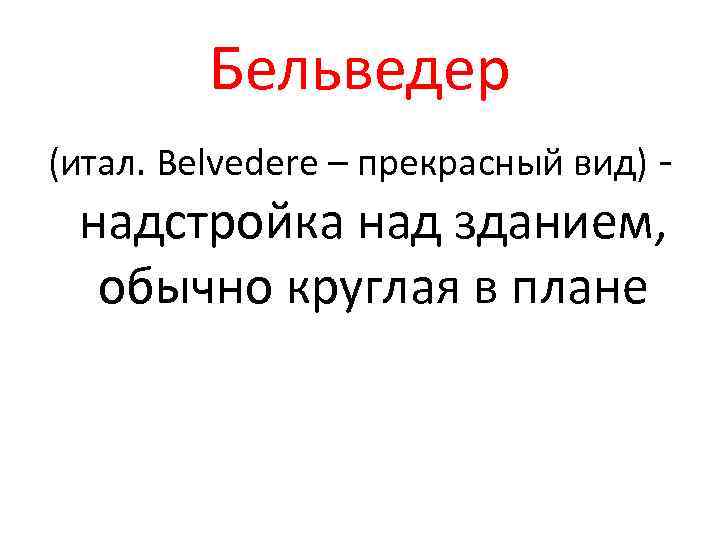 Бельведер

(итал. Belvedere – прекрасный вид) - надстройка над зданием, обычно круглая в плане